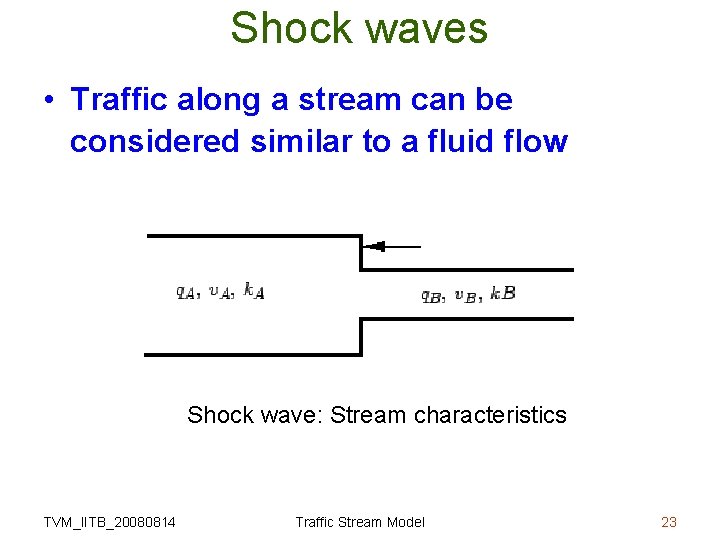 Shock waves

• Traffic along a stream can be considered similar to a fluid flow

$q_A$, $v_A$, $k_A$

$q_B$, $v_B$, $kB$

Shock wave: Stream characteristics

TVM_IITB_20080814

Traffic Stream Model

23